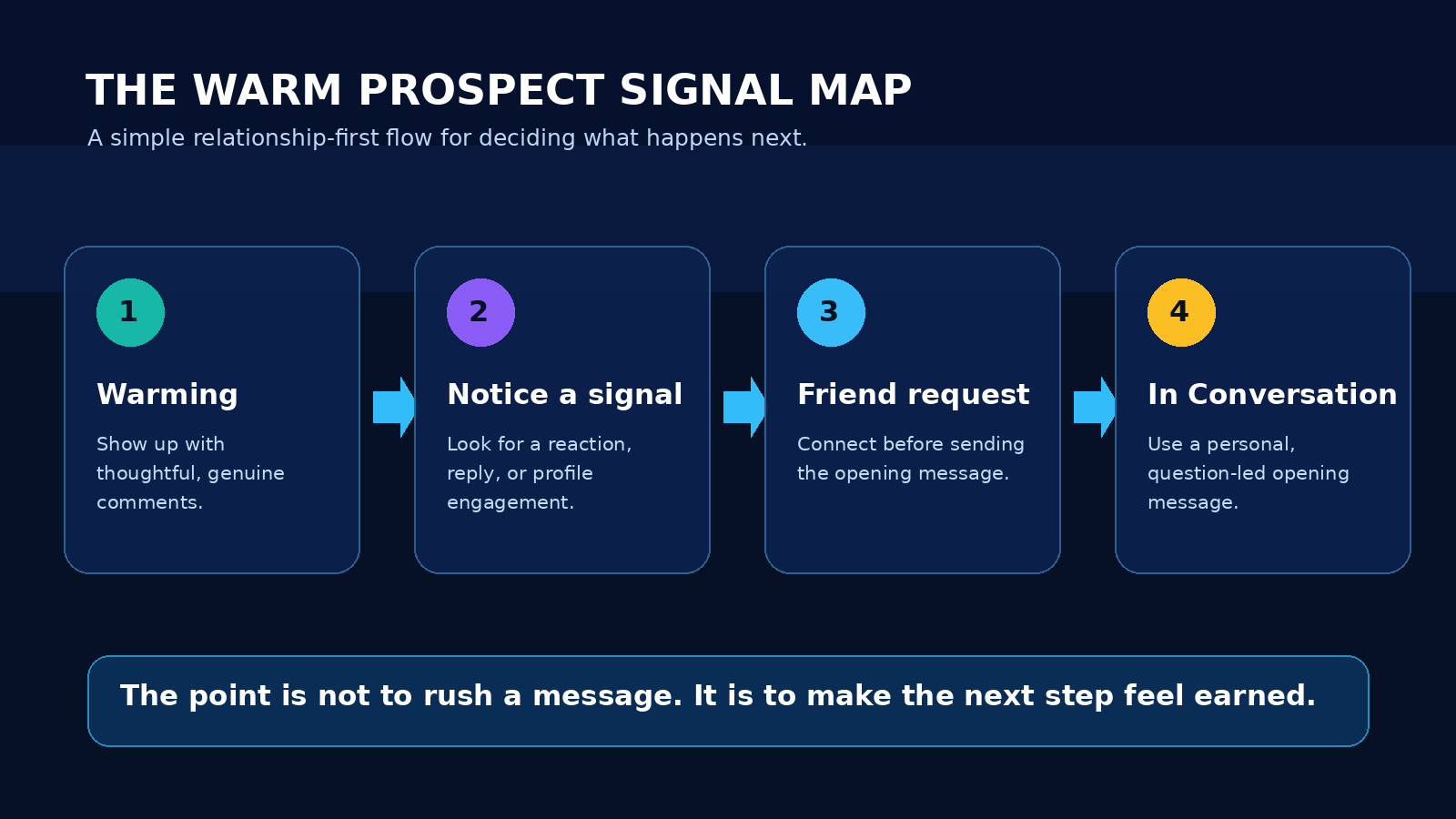 THE WARM PROSPECT SIGNAL MAP

A simple relationship-first flow for deciding what happens next.

1

Warming

Show up with thoughtful, genuine comments.

2

Notice a signal

Look for a reaction, reply, or profile engagement.

3

Friend request

Connect before sending the opening message.

4

In Conversation

Use a personal, question-led opening message.

The point is not to rush a message. It is to make the next step feel earned.